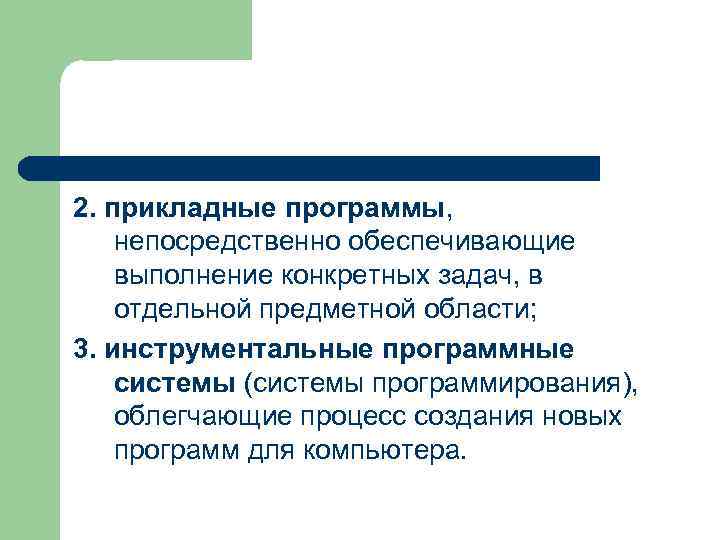 2. прикладные программы, непосредственно обеспечивающие выполнение конкретных задач, в отдельной предметной области;

3. инструментальные программные системы (системы программирования), облегчающие процесс создания новых программ для компьютера.